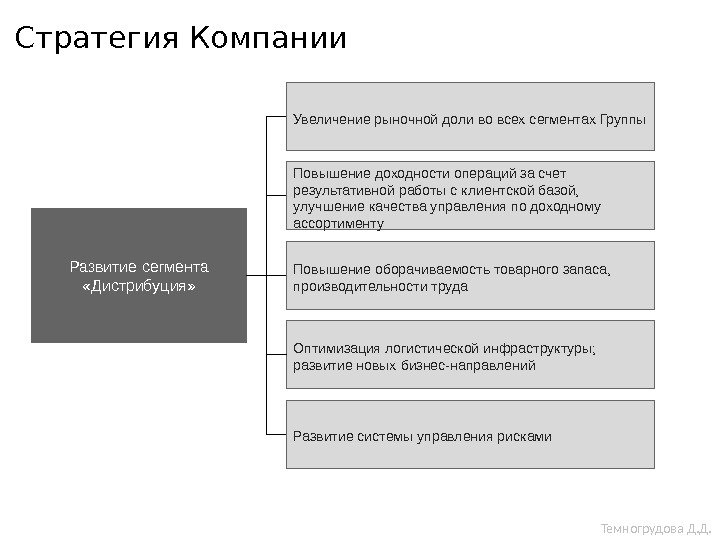 Стратегия Компании

Развитие сегмента «Дистрибуция»

Увеличение рыночной доли во всех сегментах Группы

Повышение доходности операций за счет результативной работы с клиентской базой, улучшение качества управления по доходному ассортименту

Повышение оборачиваемость товарного запаса, производительности труда

Оптимизация логистической инфраструктуры; развитие новых бизнес-направлений

Развитие системы управления рисками

Темногрудова Д.Д.